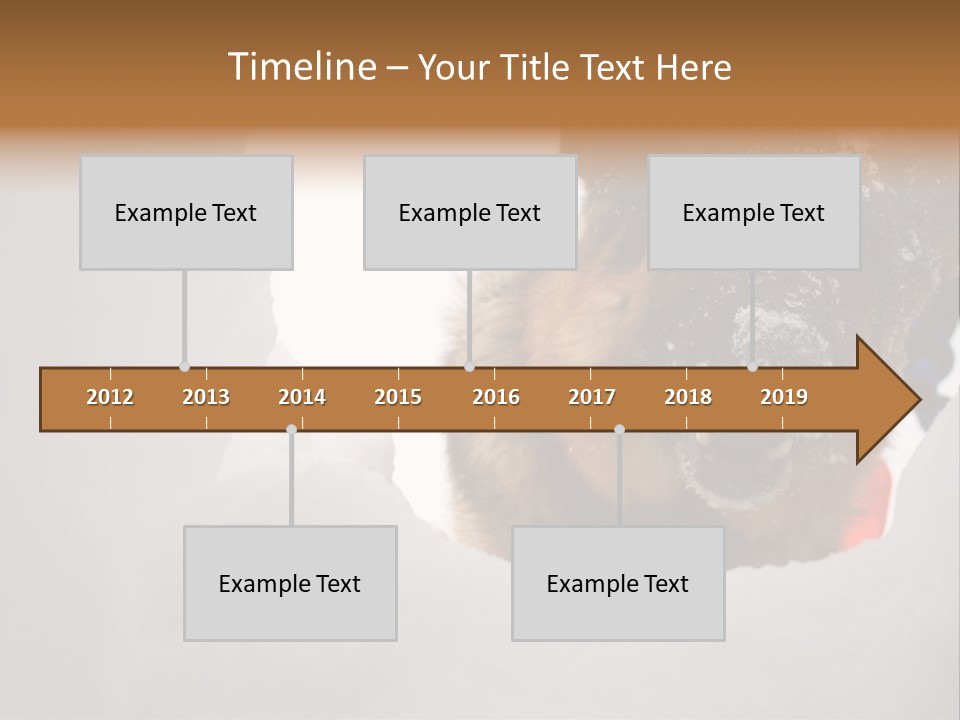 Timeline – Your Title Text Here

Example Text

Example Text

Example Text

2012 2013 2014 2015 2016 2017 2018 2019

Example Text

Example Text